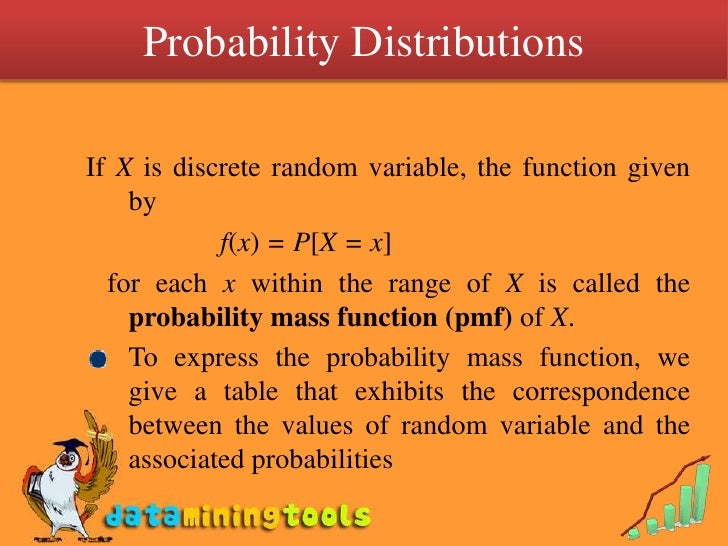 Probability Distributions

If $X$ is discrete random variable, the function given by

$f(x) = P[X = x]$

for each $x$ within the range of $X$ is called the **probability mass function (pmf)** of $X$.

To express the probability mass function, we give a table that exhibits the correspondence between the values of random variable and the associated probabilities

dataminingtools